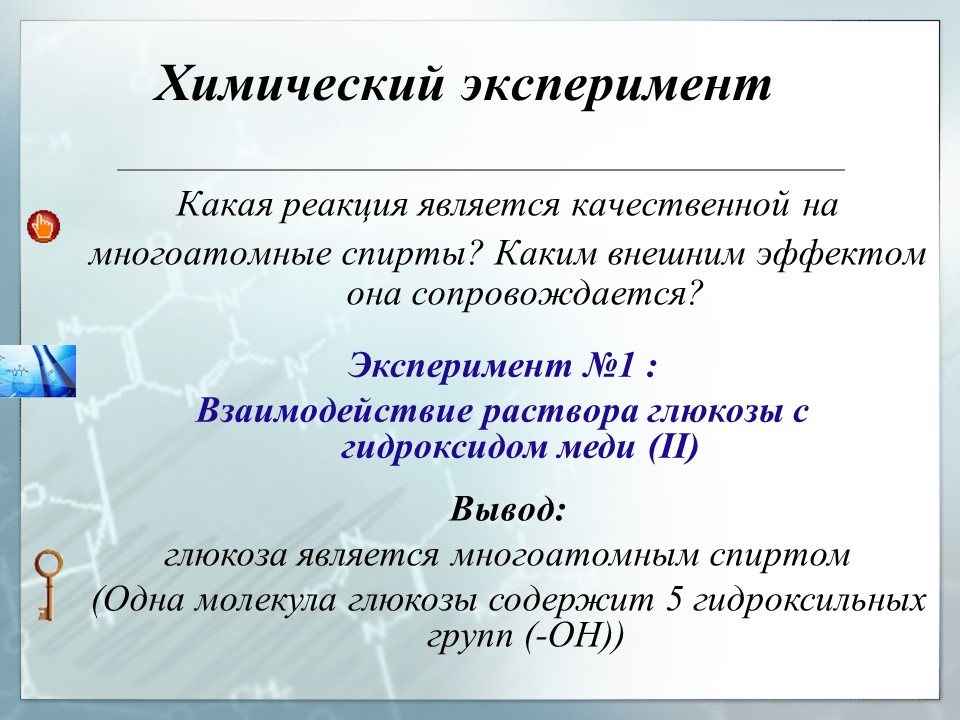 Химический эксперимент

Какая реакция является качественной на многоатомные спирты? Каким внешним эффектом она сопровождается?

Эксперимент №1 :
Взаимодействие раствора глюкозы с гидроксидом меди (II)

Вывод:
глюкоза является многоатомным спиртом
(Одна молекула глюкозы содержит 5 гидроксильных групп (-ОН))